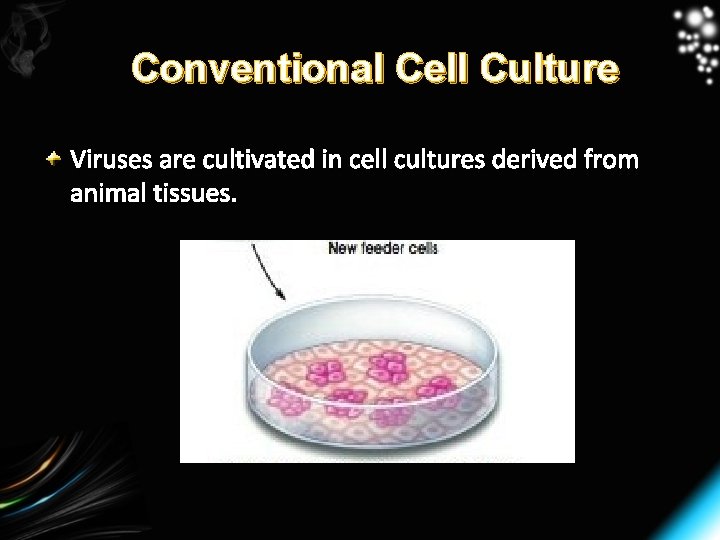 Conventional Cell Culture

Viruses are cultivated in cell cultures derived from animal tissues.

New feeder cells